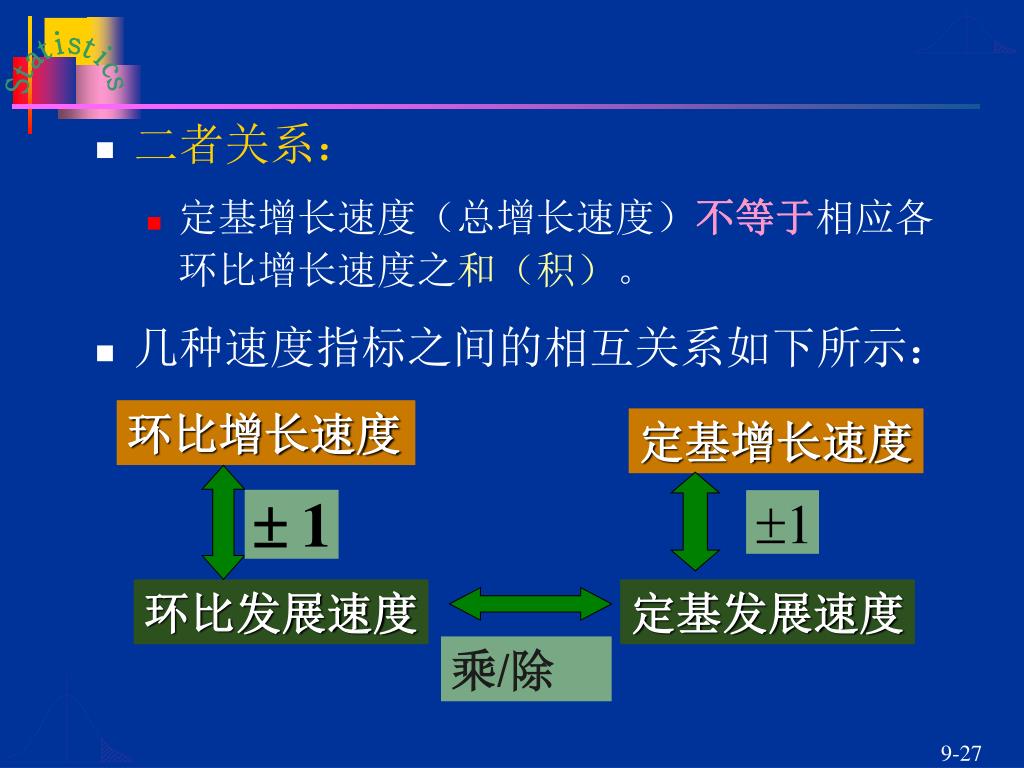 Statistics

二者关系：

定基增长速度（总增长速度）不等于相应各环比增长速度之和（积）。

几种速度指标之间的相互关系如下所示：

环比增长速度

定基增长速度

$\pm 1$

$\pm 1$

环比发展速度

定基发展速度

乘/除

9-27